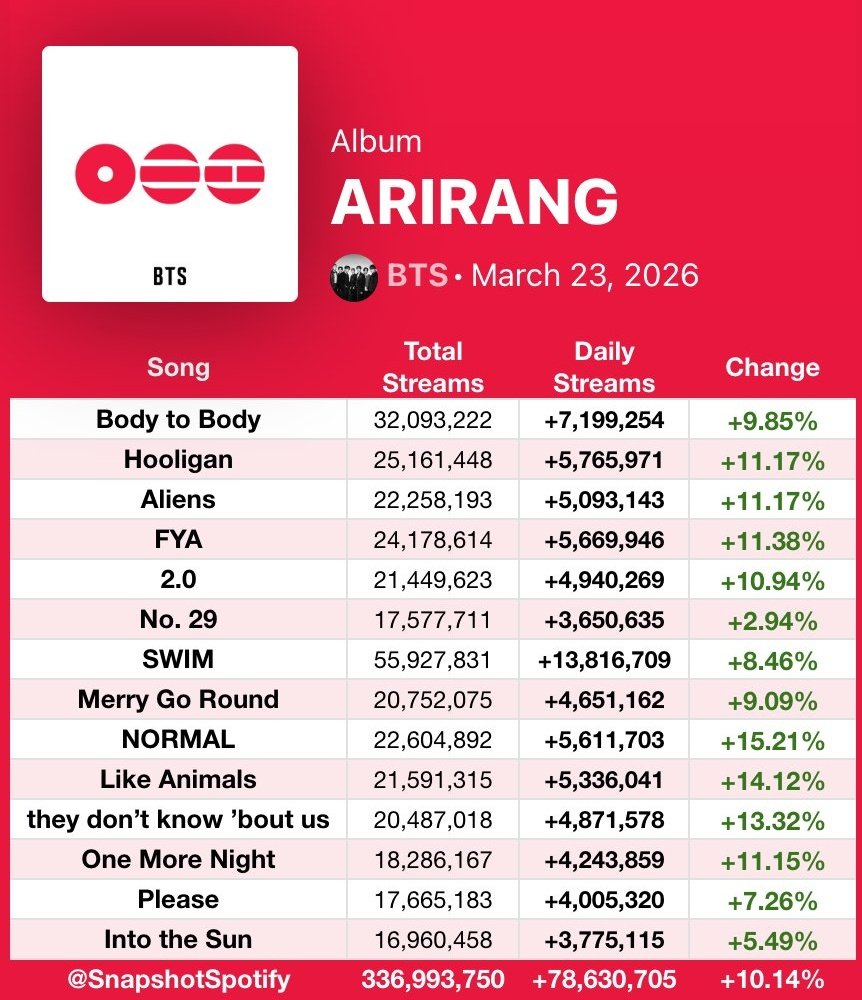 BTS

Album
ARIRANG
BTS • March 23, 2026

| Song | Total Streams | Daily Streams | Change |
|---|---|---|---|
| Body to Body | 32,093,222 | +7,199,254 | +9.85% |
| Hooligan | 25,161,448 | +5,765,971 | +11.17% |
| Aliens | 22,258,193 | +5,093,143 | +11.17% |
| FYA | 24,178,614 | +5,669,946 | +11.38% |
| 2.0 | 21,449,623 | +4,940,269 | +10.94% |
| No. 29 | 17,577,711 | +3,650,635 | +2.94% |
| SWIM | 55,927,831 | +13,816,709 | +8.46% |
| Merry Go Round | 20,752,075 | +4,651,162 | +9.09% |
| NORMAL | 22,604,892 | +5,611,703 | +15.21% |
| Like Animals | 21,591,315 | +5,336,041 | +14.12% |
| they don't know 'bout us | 20,487,018 | +4,871,578 | +13.32% |
| One More Night | 18,286,167 | +4,243,859 | +11.15% |
| Please | 17,665,183 | +4,005,320 | +7.26% |
| Into the Sun | 16,960,458 | +3,775,115 | +5.49% |
| @SnapshotSpotify | 336,993,750 | +78,630,705 | +10.14% |